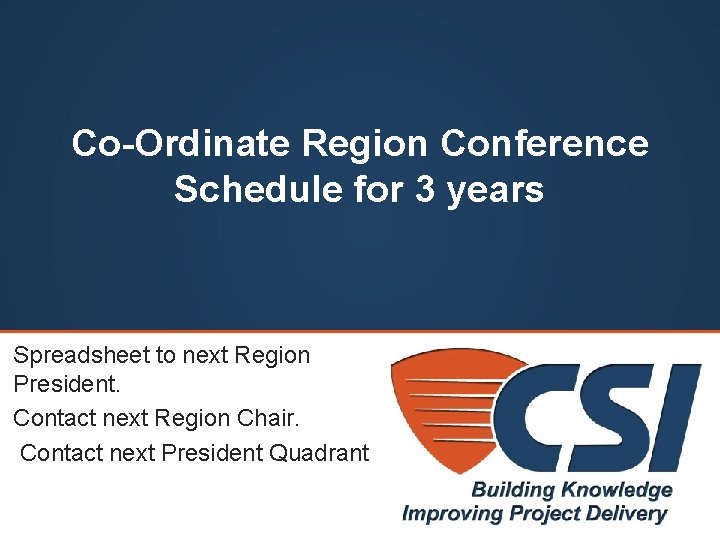 Co-Ordinate Region Conference Schedule for 3 years

Spreadsheet to next Region President.

Contact next Region Chair.

Contact next President Quadrant

CSI

Building Knowledge
Improving Project Delivery